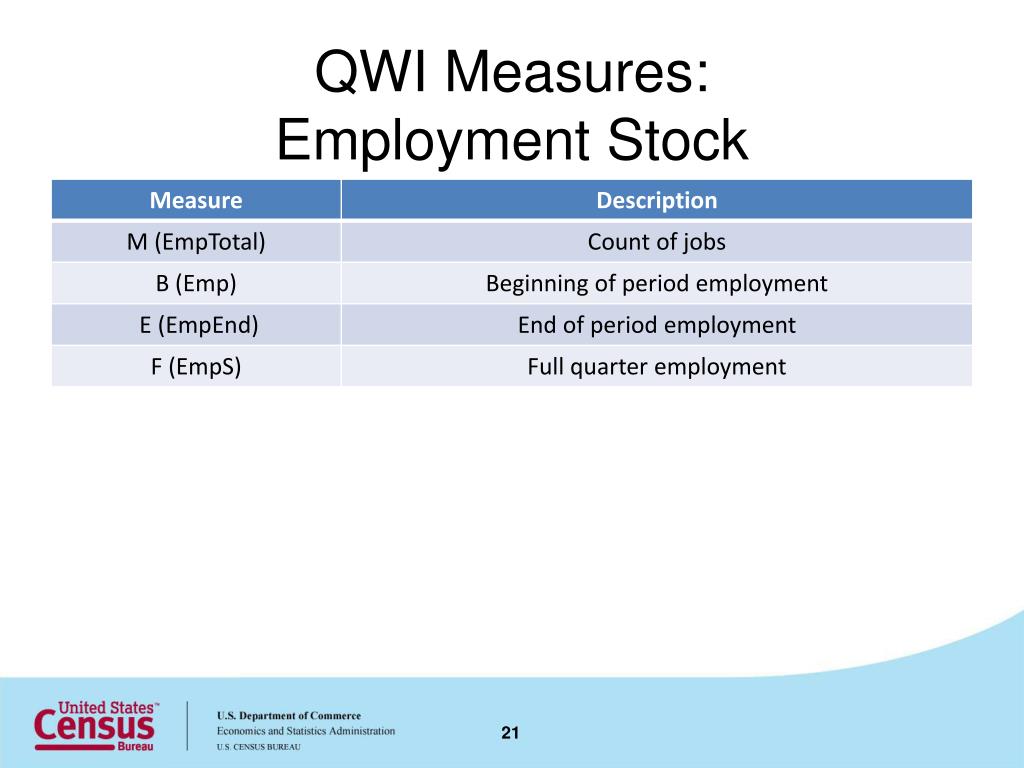 QWI Measures:
Employment Stock

| Measure | Description |
|---|---|
| M (EmpTotal) | Count of jobs |
| B (Emp) | Beginning of period employment |
| E (EmpEnd) | End of period employment |
| F (EmpS) | Full quarter employment |

United States™ Census Bureau

U.S. Department of Commerce
Economics and Statistics Administration
U.S. CENSUS BUREAU

21